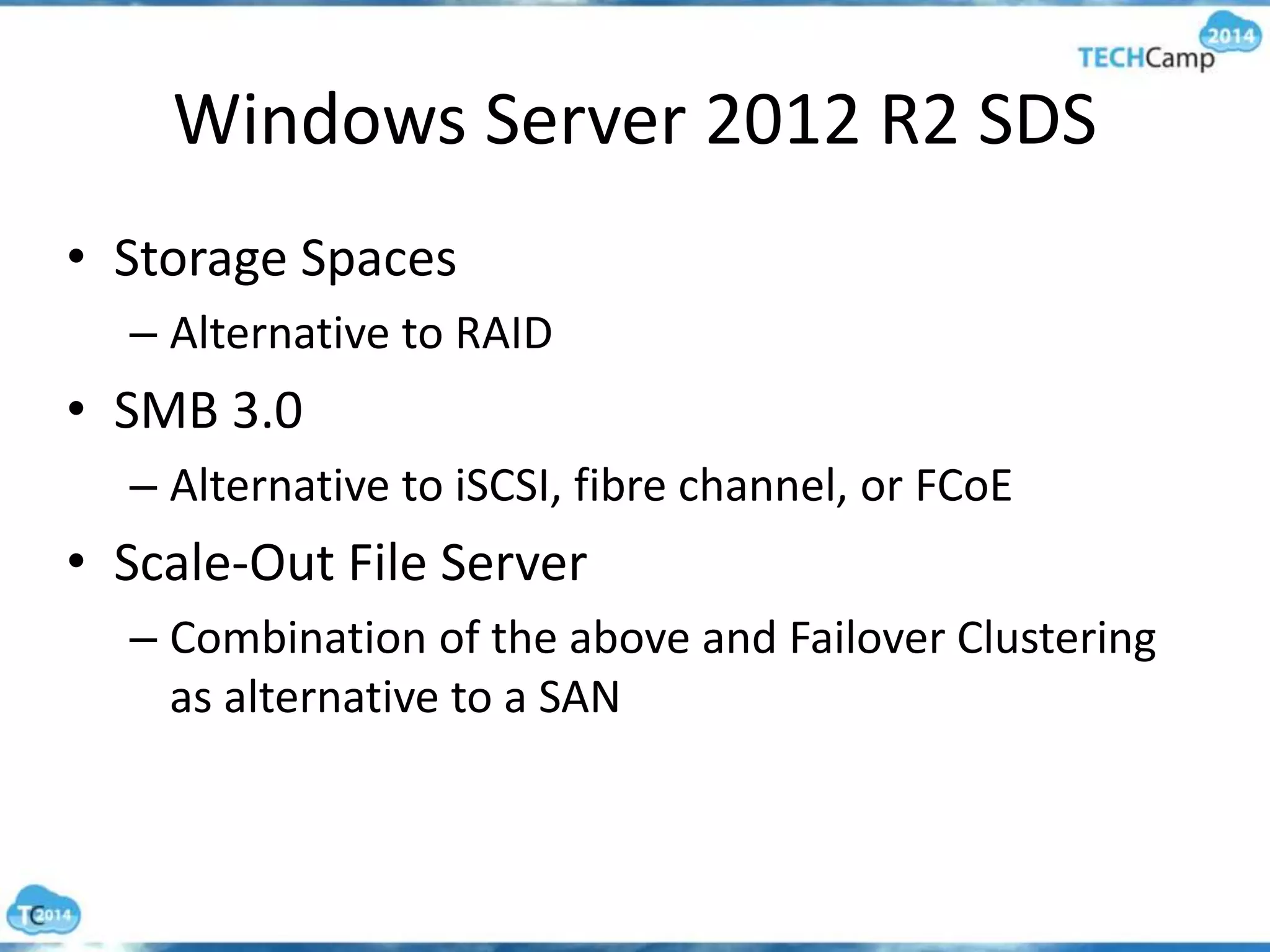 2014
TECHCamp

Windows Server 2012 R2 SDS

• Storage Spaces
– Alternative to RAID
• SMB 3.0
– Alternative to iSCSI, fibre channel, or FCoE
• Scale-Out File Server
– Combination of the above and Failover Clustering as alternative to a SAN

TC 2014